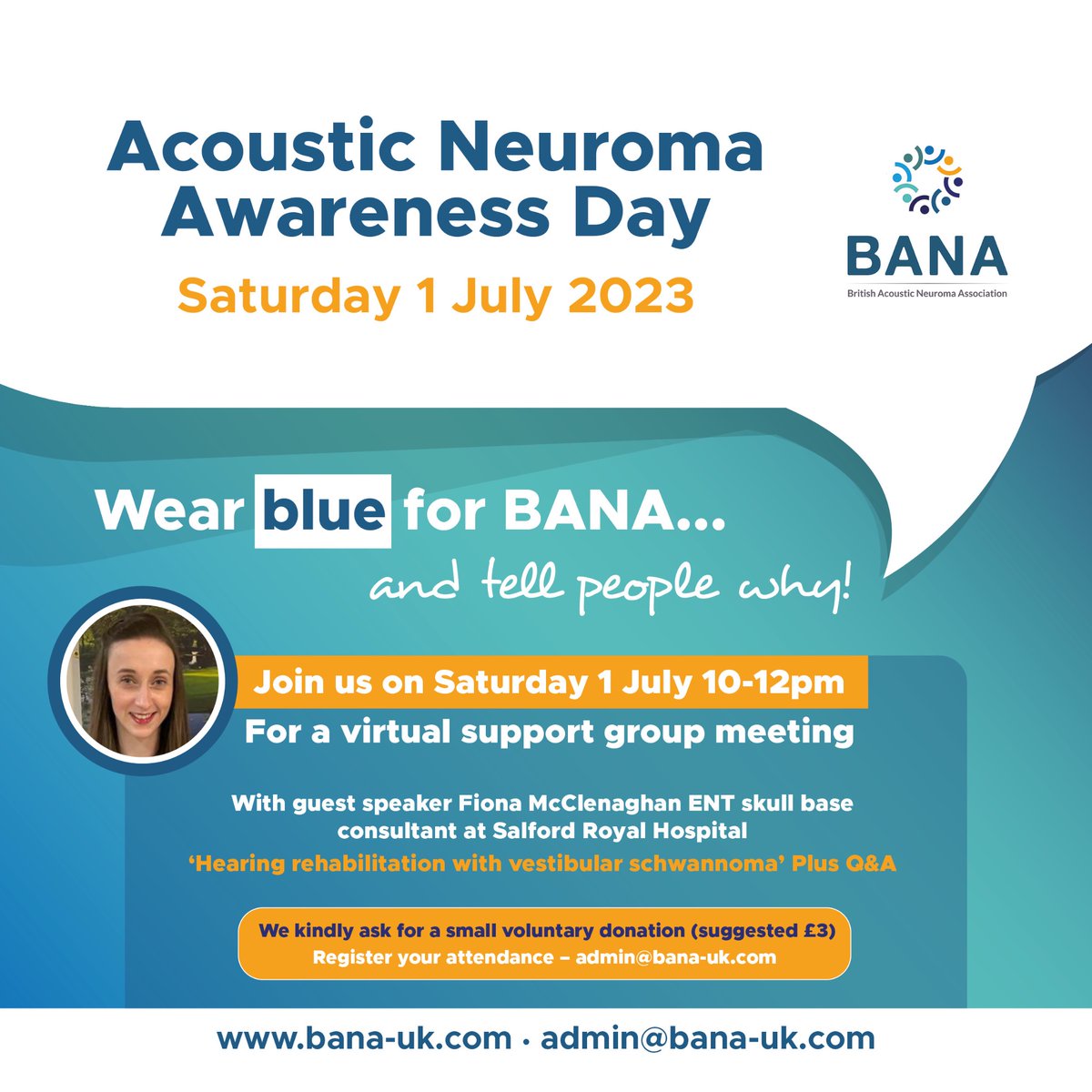 Acoustic Neuroma Awareness Day

Saturday 1 July 2023

BANA
British Acoustic Neuroma Association

Wear blue for BANA...

and tell people why!

Join us on Saturday 1 July 10-12pm

For a virtual support group meeting

With guest speaker Fiona McClenaghan ENT skull base consultant at Salford Royal Hospital

'Hearing rehabilitation with vestibular schwannoma' Plus Q&A

We kindly ask for a small voluntary donation (suggested £3)
Register your attendance – admin@bana-uk.com

www.bana-uk.com · admin@bana-uk.com